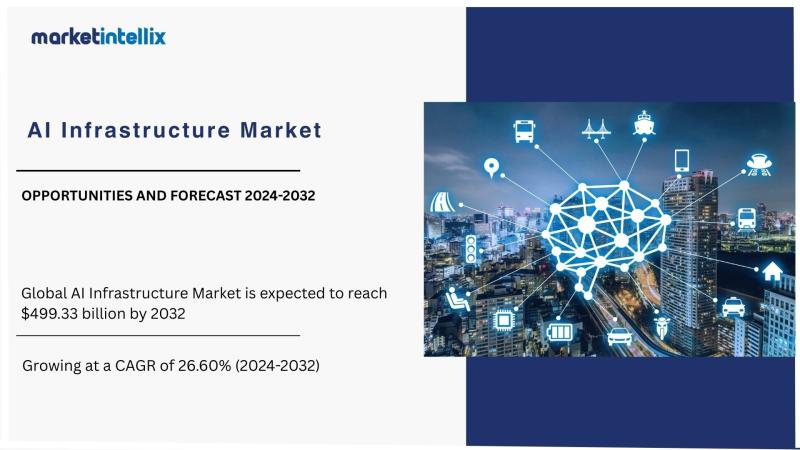 marketintellix

AI Infrastructure Market

OPPORTUNITIES AND FORECAST 2024-2032

Global AI Infrastructure Market is expected to reach $499.33 billion by 2032

Growing at a CAGR of 26.60% (2024-2032)